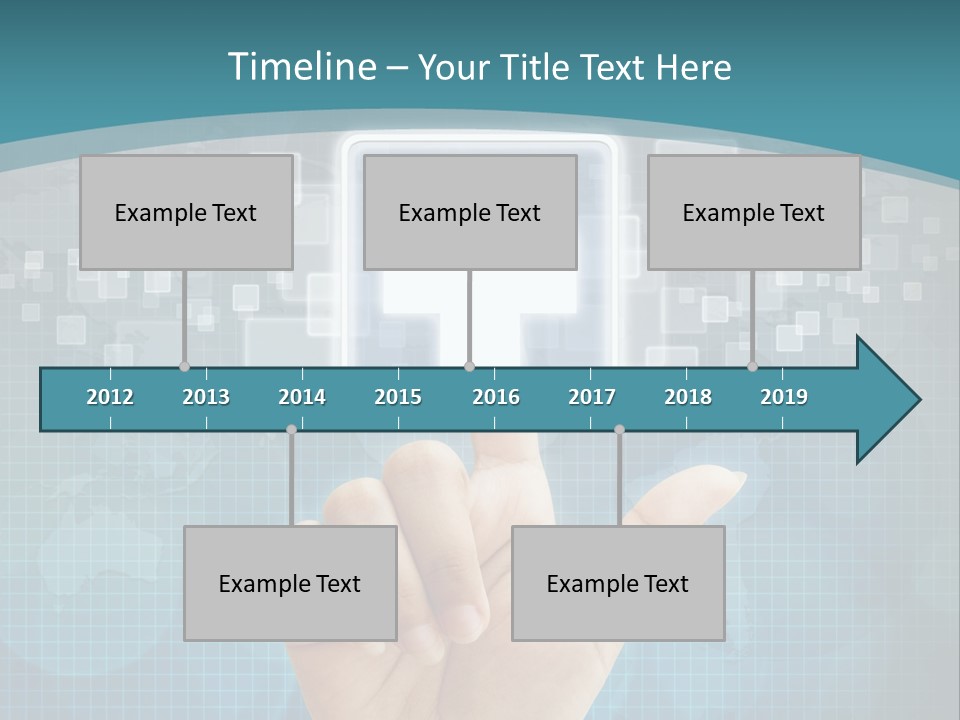 Timeline – Your Title Text Here

Example Text

Example Text

Example Text

2012
2013
2014
2015
2016
2017
2018
2019

Example Text

Example Text